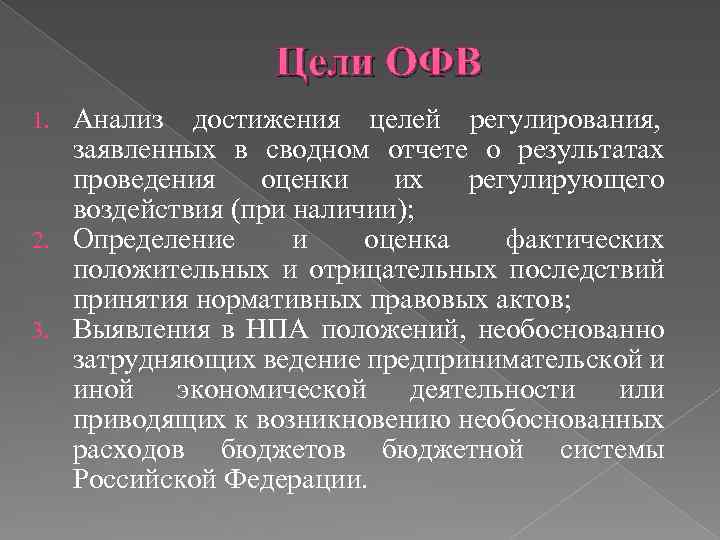 Цели ОФВ

1. Анализ достижения целей регулирования, заявленных в сводном отчете о результатах проведения оценки их регулирующего воздействия (при наличии);
2. Определение и оценка фактических положительных и отрицательных последствий принятия нормативных правовых актов;
3. Выявления в НПА положений, необоснованно затрудняющих ведение предпринимательской и иной экономической деятельности или приводящих к возникновению необоснованных расходов бюджетов бюджетной системы Российской Федерации.